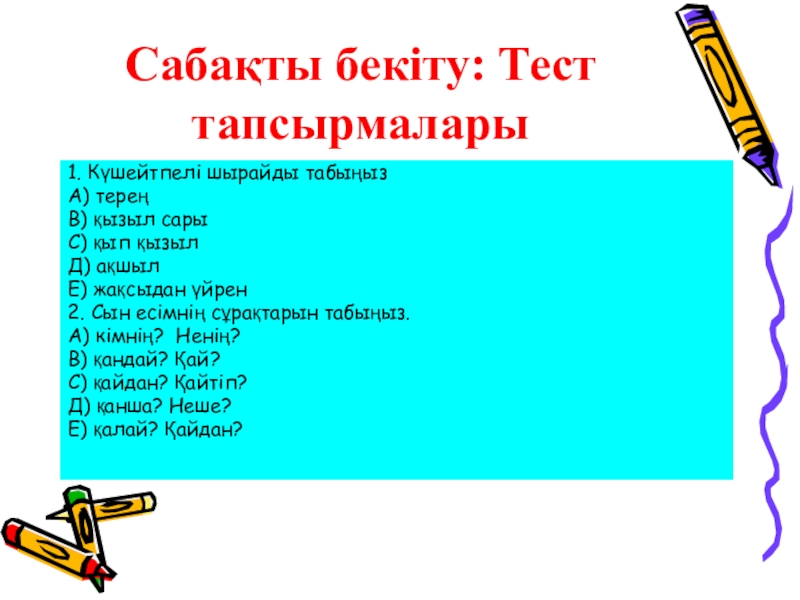 Сабақты бекіту: Тест тапсырмалары

1. Күшейтпелі шырайды табыңыз
А) терең
В) қызыл сары
С) қып қызыл
Д) ақшыл
Е) жақсыдан үйрен
2. Сын есімнің сұрақтарын табыңыз.
А) кімнің? Ненің?
В) қандай? Қай?
С) қайдан? Қайтіп?
Д) қанша? Неше?
Е) қалай? Қайдан?